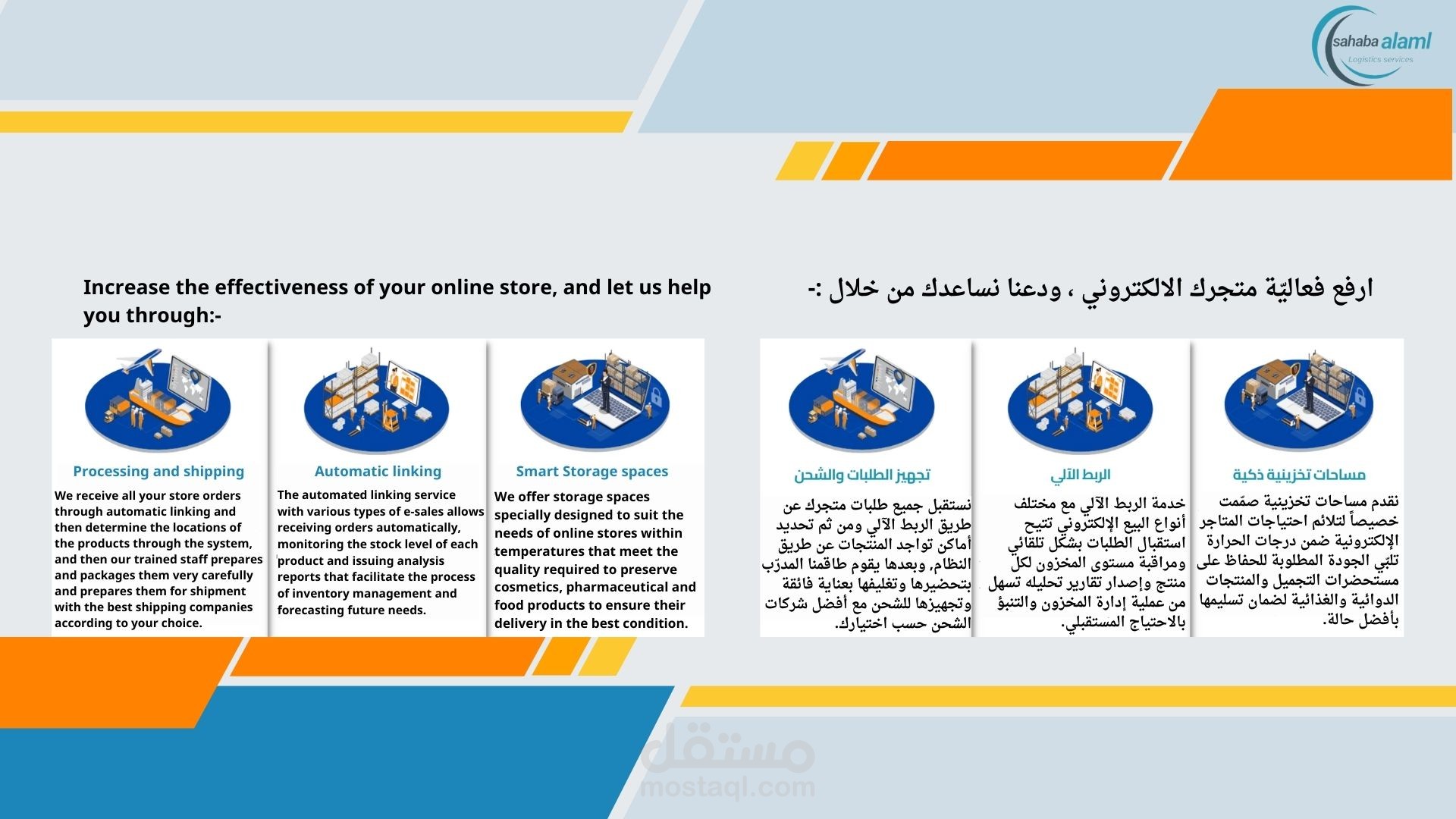 sahaba alaml
Logistics services

Increase the effectiveness of your online store, and let us help you through:-

Processing and shipping
We receive all your store orders through automatic linking and then determine the locations of the products through the system, and then our trained staff prepares and packages them very carefully and prepares them for shipment with the best shipping companies according to your choice.

Automatic linking
The automated linking service with various types of e-sales allows receiving orders automatically, monitoring the stock level of each product and issuing analysis reports that facilitate the process of inventory management and forecasting future needs.

Smart Storage spaces
We offer storage spaces specially designed to suit the needs of online stores within temperatures that meet the quality required to preserve cosmetics, pharmaceutical and food products to ensure their delivery in the best condition.

ارفع فعاليّة متجرك الالكتروني ، ودعنا نساعدك من خلال :-

مساحات تخزينية ذكية
نقدم مساحات تخزينية صمّمت خصيصاً لتلائم احتياجات المتاجر الإلكترونية ضمن درجات الحرارة تلبّي الجودة المطلوبة للحفاظ على مستحضرات التجميل والمنتجات الدوائية والغذائية لضمان تسليمها بأفضل حالة.

الربط الآلي
خدمة الربط الآلي مع مختلف أنواع البيع الإلكتروني تتيح استقبال الطلبات بشكل تلقائي ومراقبة مستوى المخزون لكل منتج وإصدار تقارير تحليله تسهل من عملية إدارة المخزون والتنبؤ بالاحتياج المستقبلي.

تجهيز الطلبات والشحن
نستقبل جميع طلبات متجرك عن طريق الربط الآلي ومن ثم تحديد أماكن تواجد المنتجات عن طريق النظام, وبعدها يقوم طاقمنا المدرّب بتحضيرها وتغليفها بعناية فائقة وتجهيزها للشحن مع أفضل شركات الشحن حسب اختيارك.

مستقل
mostaql.com